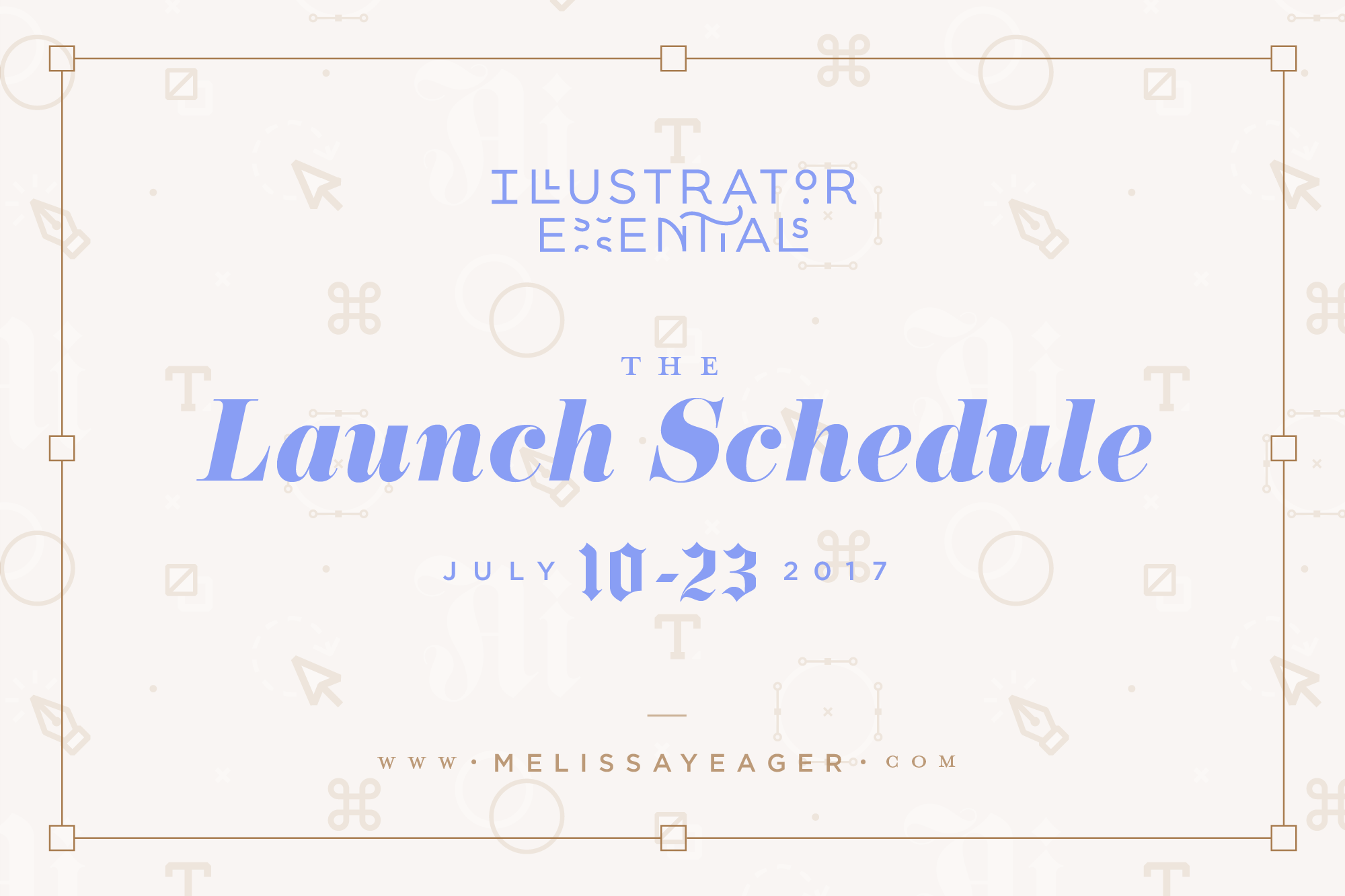 ILLUSTRATOR ESSENTIALS

THE

Launch Schedule

JULY 10-23 2017

WWW · MELISSAYEAGER · COM